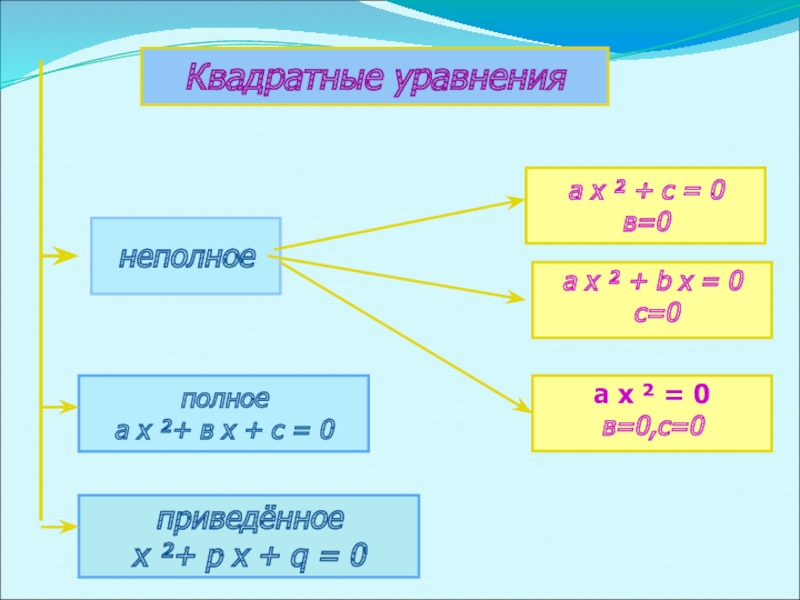 Квадратные уравнения

неполное

$a x^2 + c = 0$
в=0

$a x^2 + b x = 0$
с=0

$a x^2 = 0$
в=0,с=0

полное
$a x^2 + в x + c = 0$

приведённое
$x^2 + p x + q = 0$